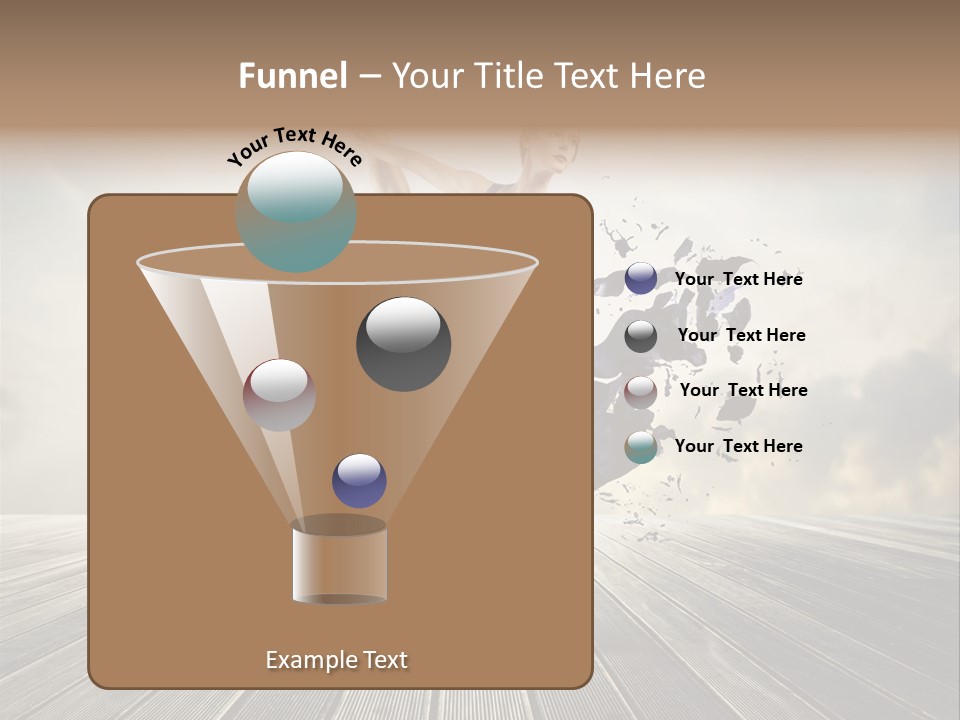 Funnel – Your Title Text Here

Your Text Here

Your Text Here

Your Text Here

Your Text Here

Your Text Here

Example Text